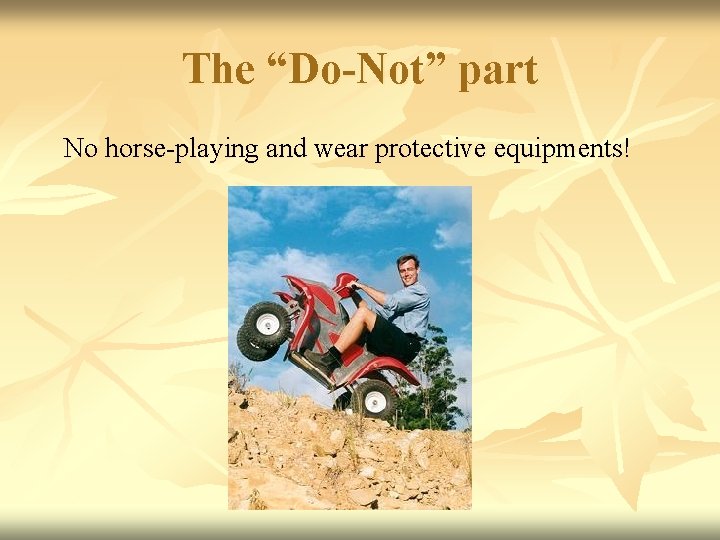 The “Do-Not” part

No horse-playing and wear protective equipments!